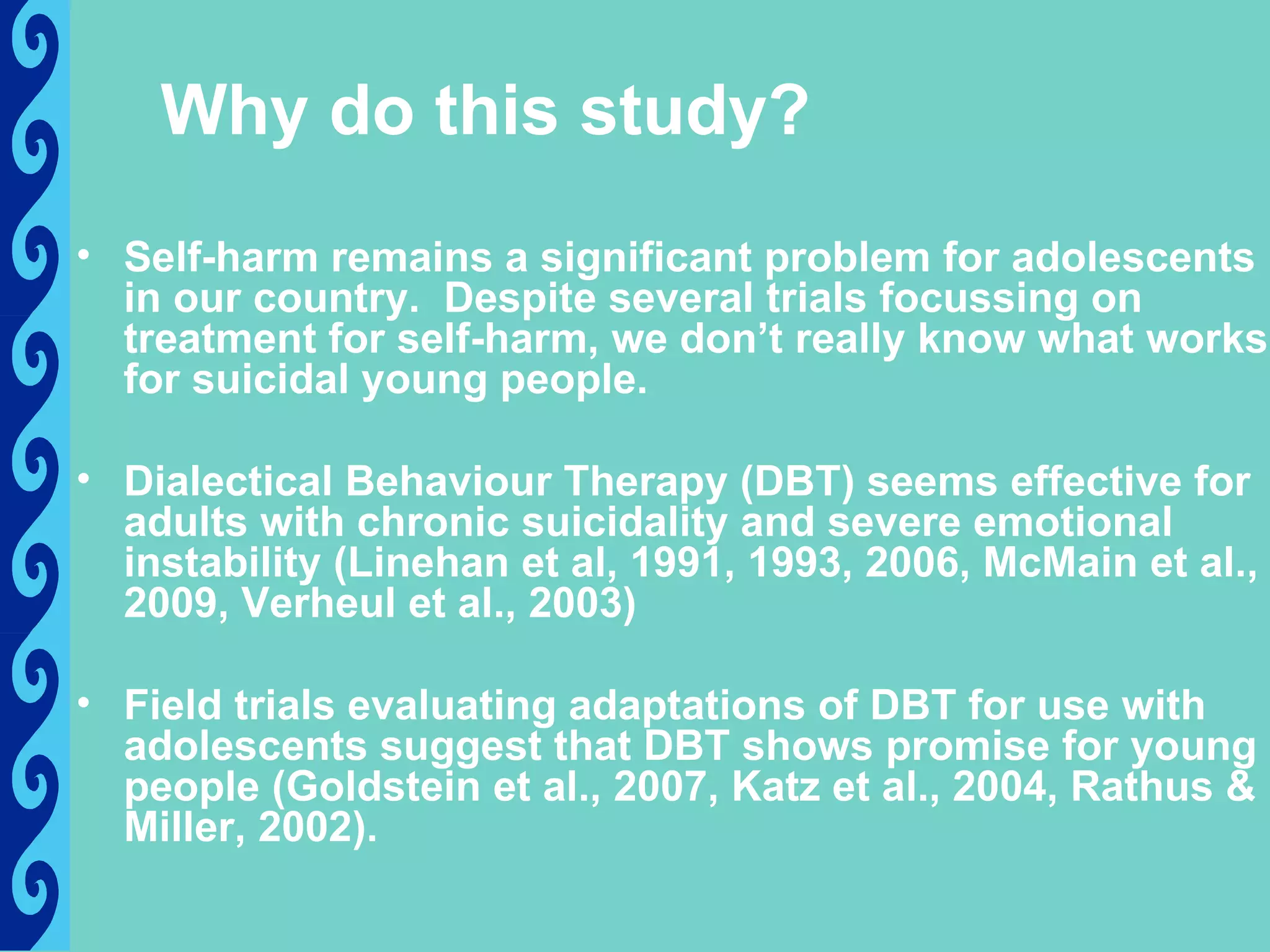 Why do this study?

• Self-harm remains a significant problem for adolescents in our country. Despite several trials focussing on treatment for self-harm, we don't really know what works for suicidal young people.

• Dialectical Behaviour Therapy (DBT) seems effective for adults with chronic suicidality and severe emotional instability (Linehan et al, 1991, 1993, 2006, McMain et al., 2009, Verheul et al., 2003)

• Field trials evaluating adaptations of DBT for use with adolescents suggest that DBT shows promise for young people (Goldstein et al., 2007, Katz et al., 2004, Rathus & Miller, 2002).